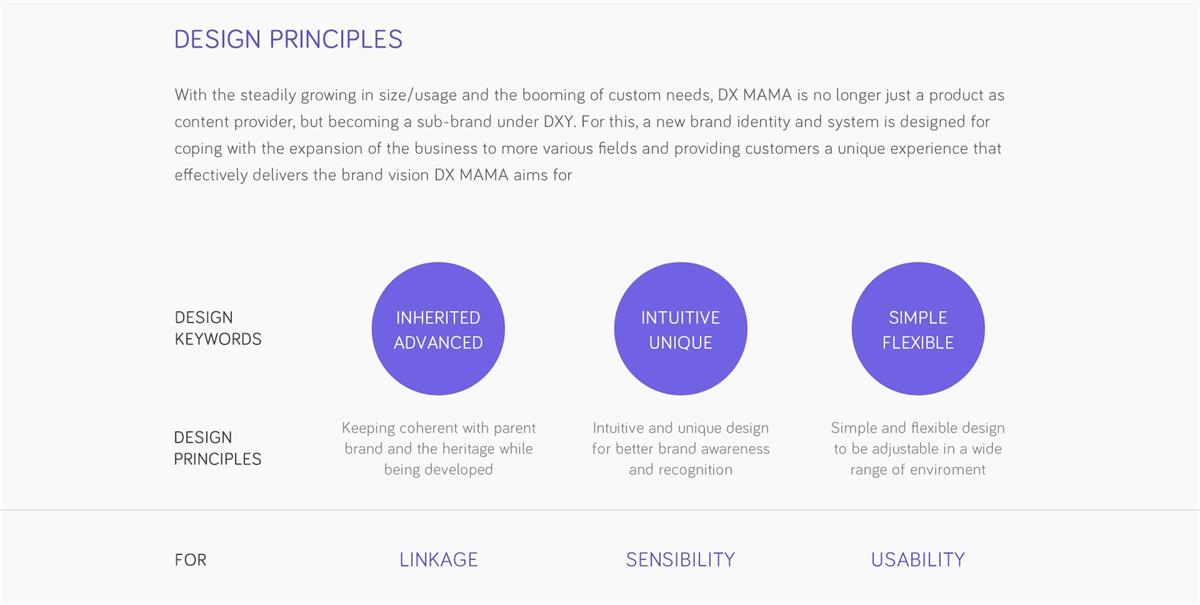 DESIGN PRINCIPLES

With the steadily growing in size/usage and the booming of custom needs, DX MAMA is no longer just a product as content provider, but becoming a sub-brand under DXY. For this, a new brand identity and system is designed for coping with the expansion of the business to more various fields and providing customers a unique experience that effectively delivers the brand vision DX MAMA aims for

| DESIGN KEYWORDS | INHERITED ADVANCED | INTUITIVE UNIQUE | SIMPLE FLEXIBLE |
|---|---|---|---|
| DESIGN PRINCIPLES | Keeping coherent with parent brand and the heritage while being developed | Intuitive and unique design for better brand awareness and recognition | Simple and flexible design to be adjustable in a wide range of enviroment |
| FOR | LINKAGE | SENSIBILITY | USABILITY |